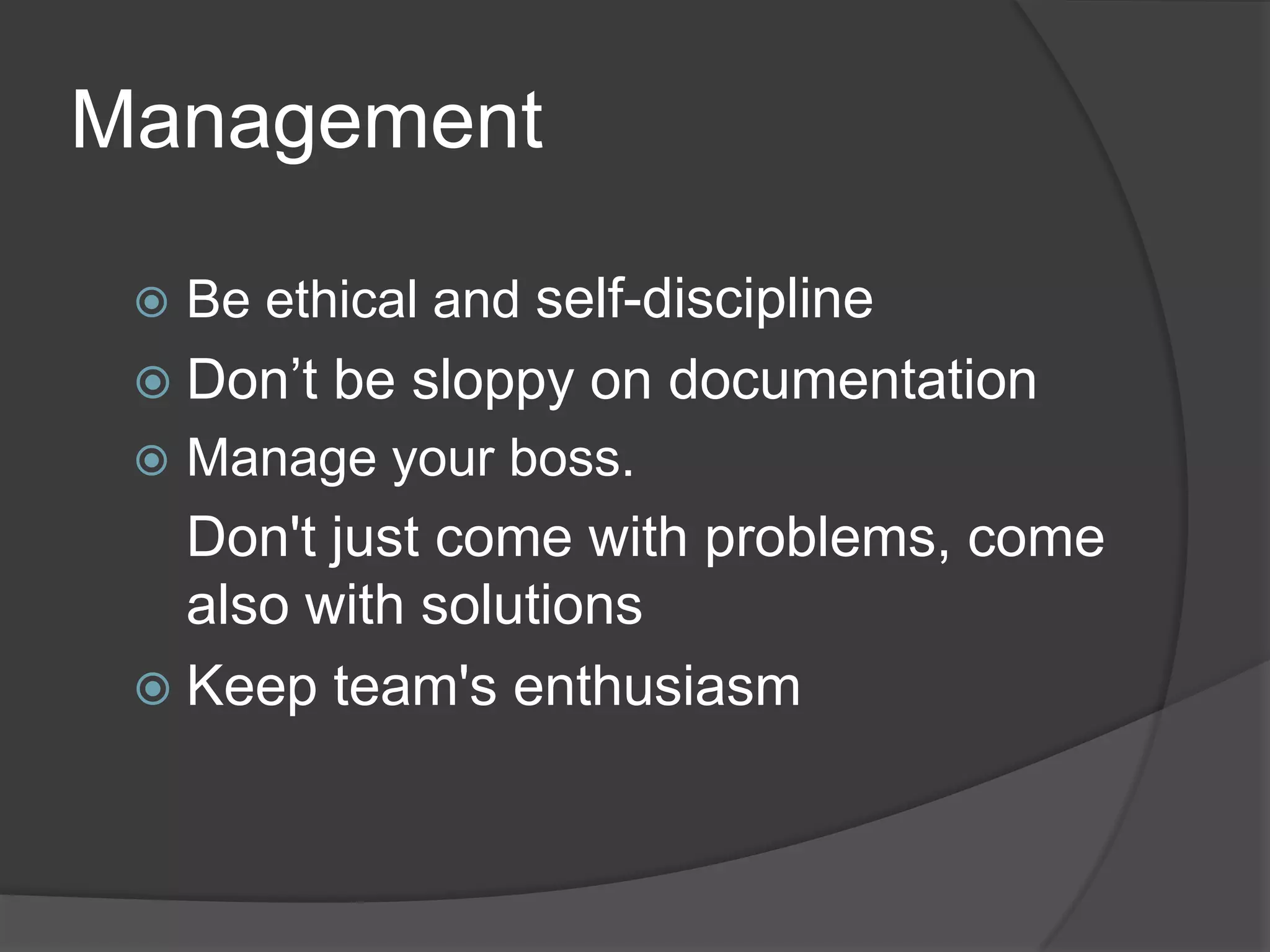 Management

Be ethical and self-discipline

Don’t be sloppy on documentation

Manage your boss.

Don't just come with problems, come also with solutions

Keep team's enthusiasm